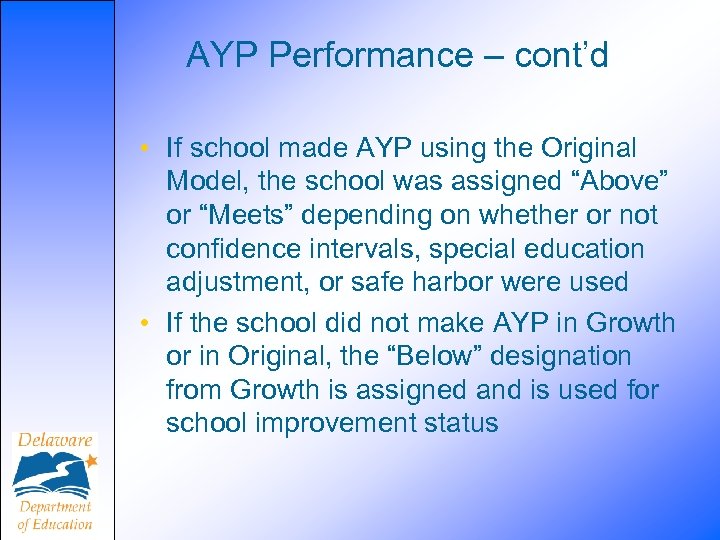 AYP Performance – cont'd

• If school made AYP using the Original Model, the school was assigned "Above" or "Meets" depending on whether or not confidence intervals, special education adjustment, or safe harbor were used

• If the school did not make AYP in Growth or in Original, the "Below" designation from Growth is assigned and is used for school improvement status

Delaware Department of Education